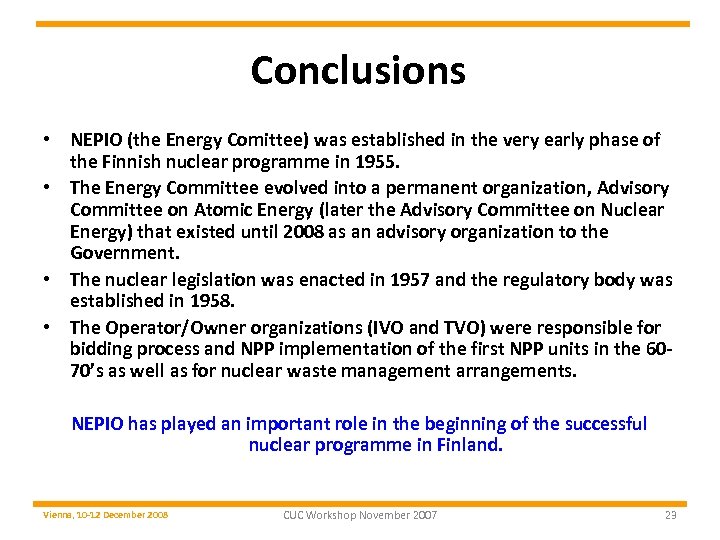 Conclusions

• NEPIO (the Energy Comittee) was established in the very early phase of the Finnish nuclear programme in 1955.
• The Energy Committee evolved into a permanent organization, Advisory Committee on Atomic Energy (later the Advisory Committee on Nuclear Energy) that existed until 2008 as an advisory organization to the Government.
• The nuclear legislation was enacted in 1957 and the regulatory body was established in 1958.
• The Operator/Owner organizations (IVO and TVO) were responsible for bidding process and NPP implementation of the first NPP units in the 60-70's as well as for nuclear waste management arrangements.

NEPIO has played an important role in the beginning of the successful nuclear programme in Finland.

Vienna, 10-12 December 2008

CUC Workshop November 2007

23